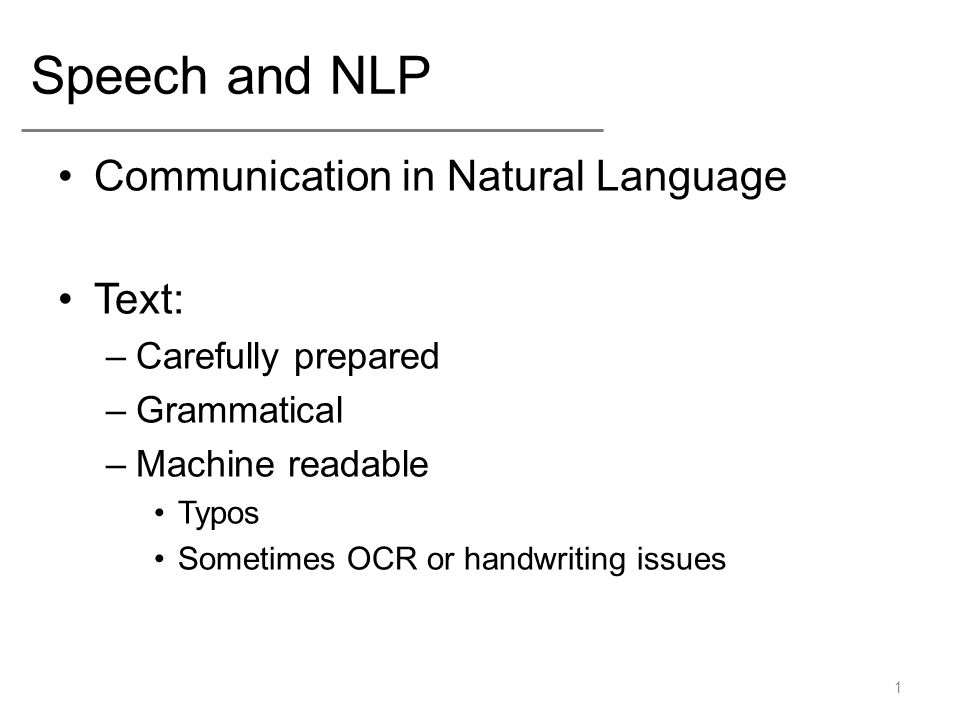 Speech and NLP

• Communication in Natural Language

• Text:
– Carefully prepared
– Grammatical
– Machine readable
• Typos
• Sometimes OCR or handwriting issues

1